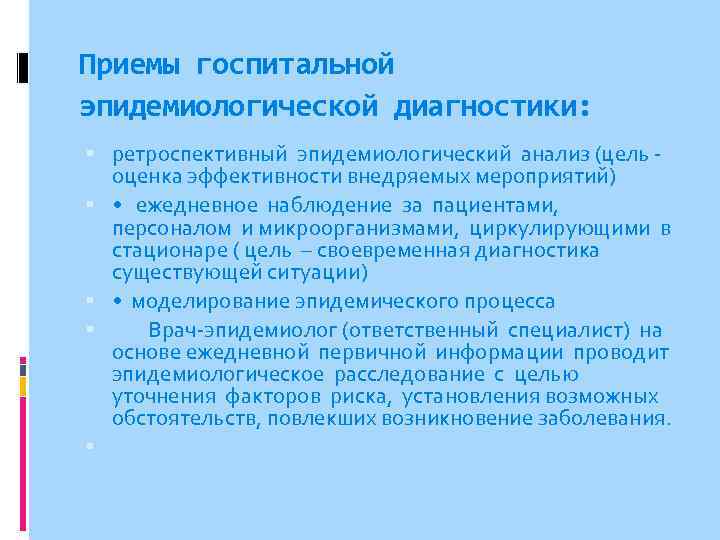 Приемы госпитальной эпидемиологической диагностики:

ретроспективный эпидемиологический анализ (цель - оценка эффективности внедряемых мероприятий)

• ежедневное наблюдение за пациентами, персоналом и микроорганизмами, циркулирующими в стационаре ( цель – своевременная диагностика существующей ситуации)

• моделирование эпидемического процесса

Врач-эпидемиолог (ответственный специалист) на основе ежедневной первичной информации проводит эпидемиологическое расследование с целью уточнения факторов риска, установления возможных обстоятельств, повлекших возникновение заболевания.